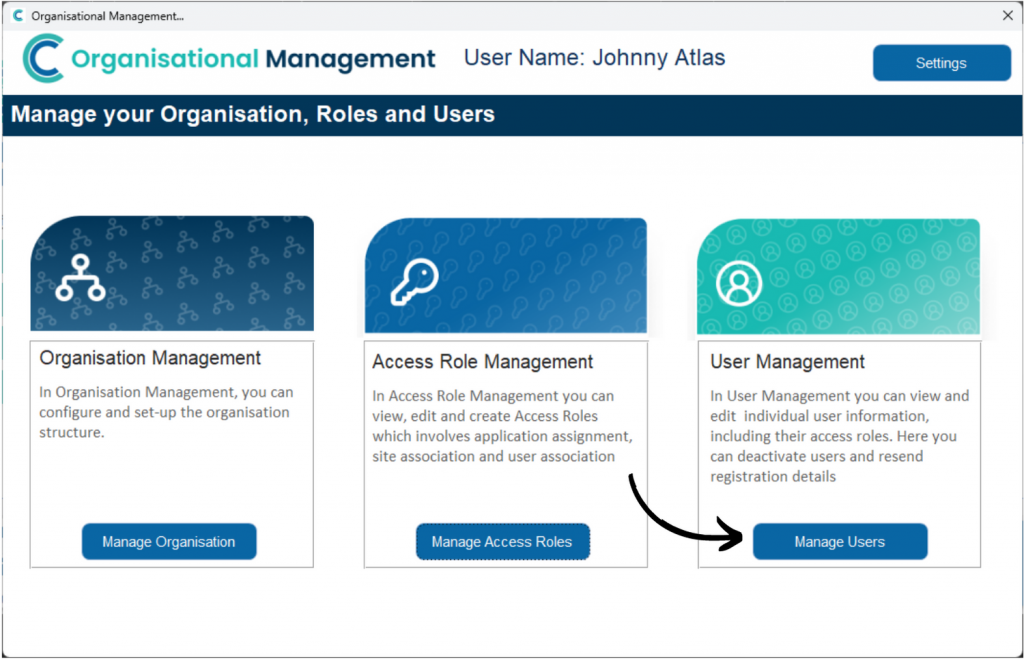 Organisational Management...

Organisational Management

User Name: Johnny Atlas

Settings

Manage your Organisation, Roles and Users

Organisation Management

In Organisation Management, you can configure and set-up the organisation structure.

Manage Organisation

Access Role Management

In Access Role Management you can view, edit and create Access Roles which involves application assignment, site association and user association

Manage Access Roles

User Management

In User Management you can view and edit individual user information, including their access roles. Here you can deactivate users and resend registration details

Manage Users